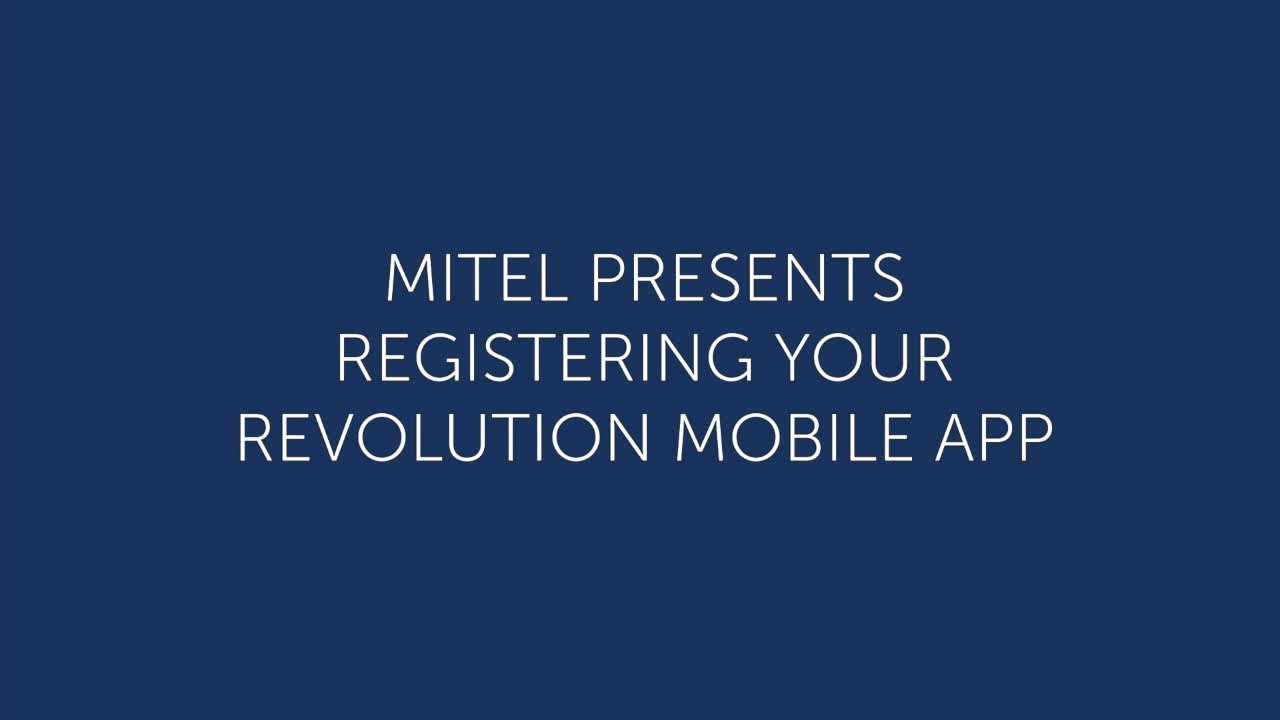 MITEL PRESENTS
REGISTERING YOUR
REVOLUTION MOBILE APP